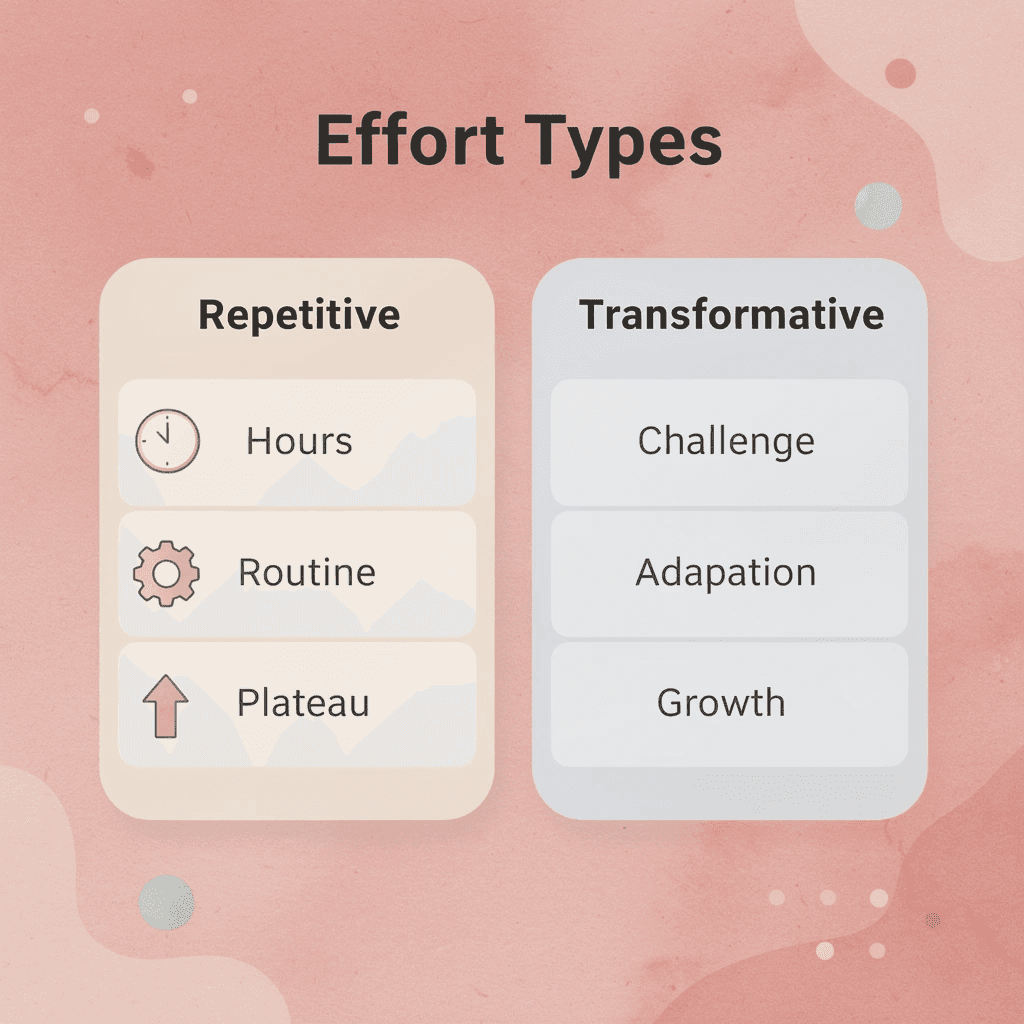 Effort Types

Repetitive

Hours

Routine

Plateau

Transformative

Challenge

Adapation

Growth